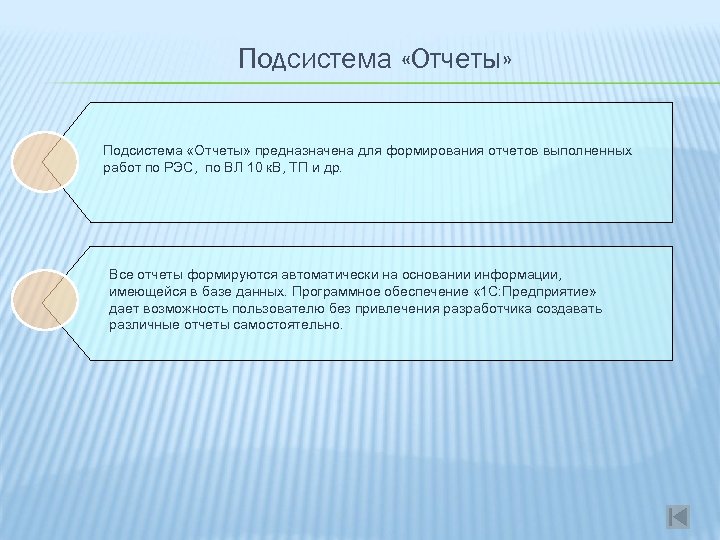 Подсистема «Отчеты»

Подсистема «Отчеты» предназначена для формирования отчетов выполненных работ по РЭС, по ВЛ 10 кВ, ТП и др.

Все отчеты формируются автоматически на основании информации, имеющейся в базе данных. Программное обеспечение «1С:Предприятие» дает возможность пользователю без привлечения разработчика создавать различные отчеты самостоятельно.